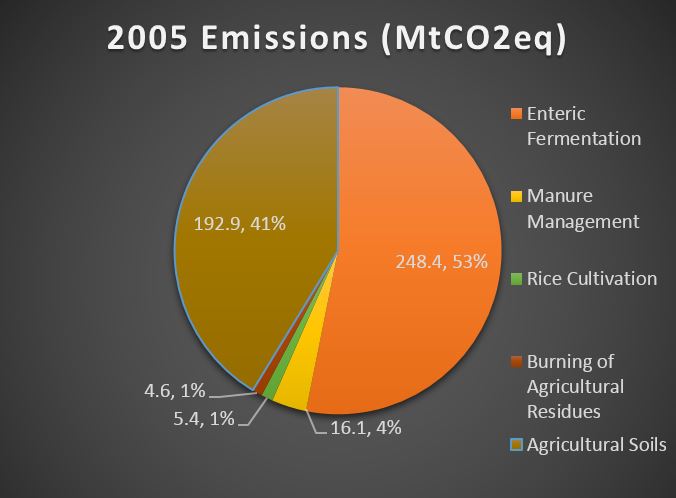 2005 Emissions (MtCO2eq)

192.9, 41%

248.4, 53%

4.6, 1%

5.4, 1%

16.1, 4%

Enteric Fermentation

Manure Management

Rice Cultivation

Burning of Agricultural Residues

Agricultural Soils